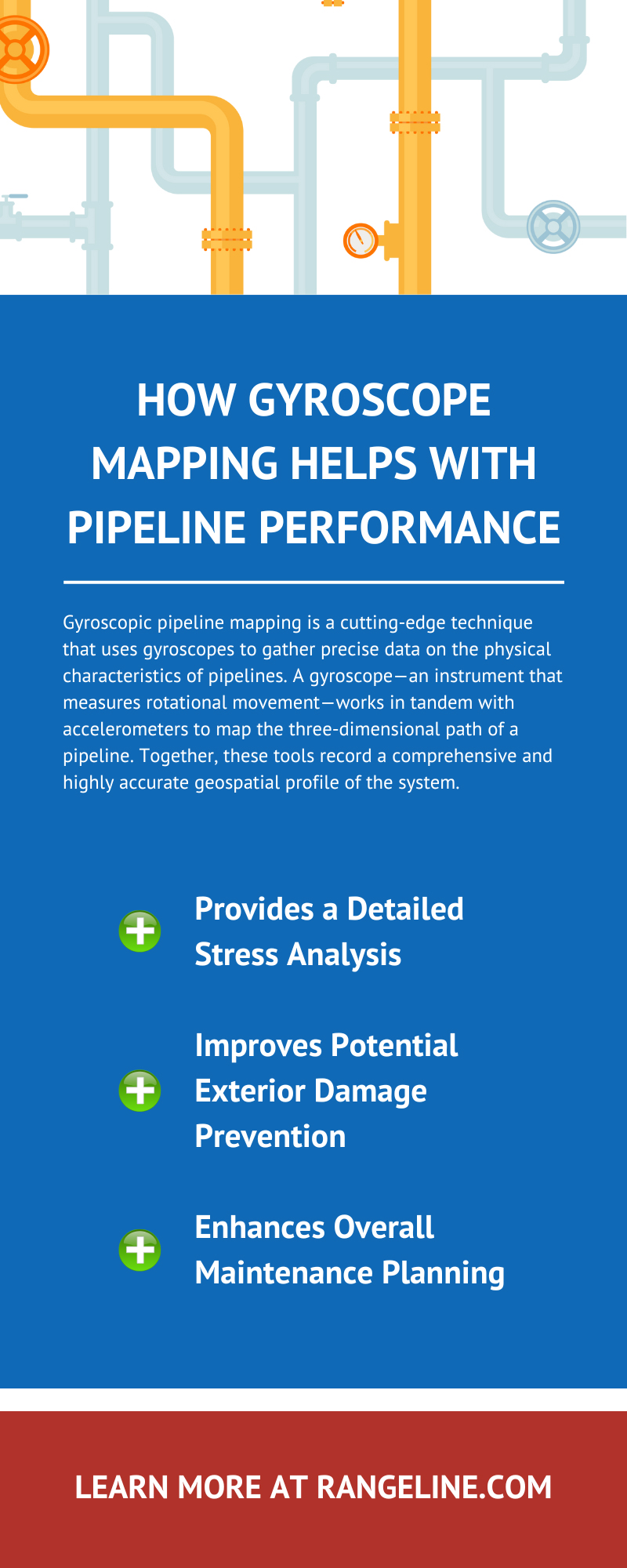 HOW GYROSCOPE MAPPING HELPS WITH PIPELINE PERFORMANCE

Gyroscopic pipeline mapping is a cutting-edge technique that uses gyroscopes to gather precise data on the physical characteristics of pipelines. A gyroscope—an instrument that measures rotational movement—works in tandem with accelerometers to map the three-dimensional path of a pipeline. Together, these tools record a comprehensive and highly accurate geospatial profile of the system.

Provides a Detailed Stress Analysis

Improves Potential Exterior Damage Prevention

Enhances Overall Maintenance Planning

LEARN MORE AT RANGELINE.COM